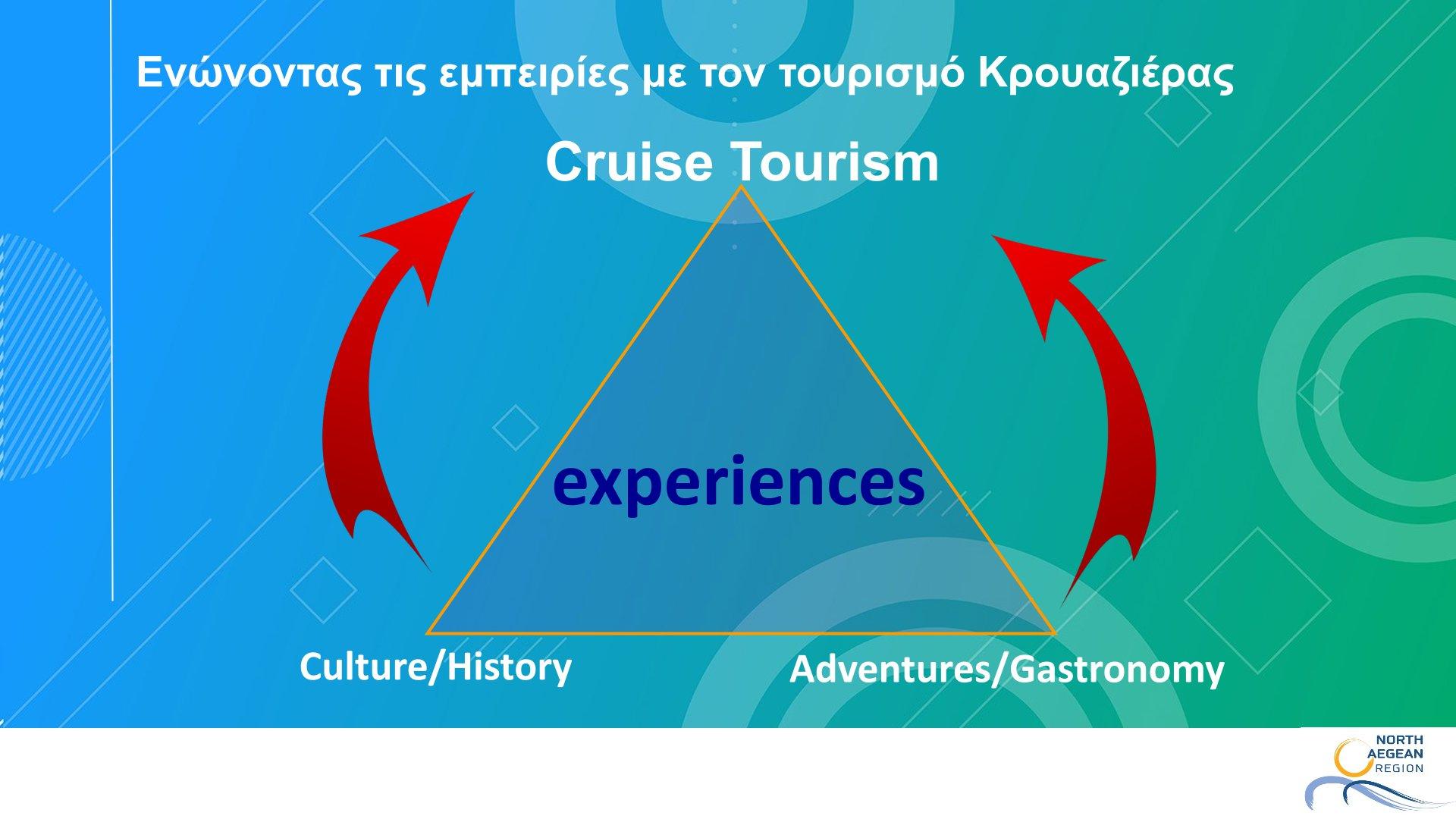 Ενώνοντας τις εμπειρίες με τον τουρισμό Κρουαζιέρας

Cruise Tourism

experiences

Culture/History

Adventures/Gastronomy

NORTH AEGEAN REGION